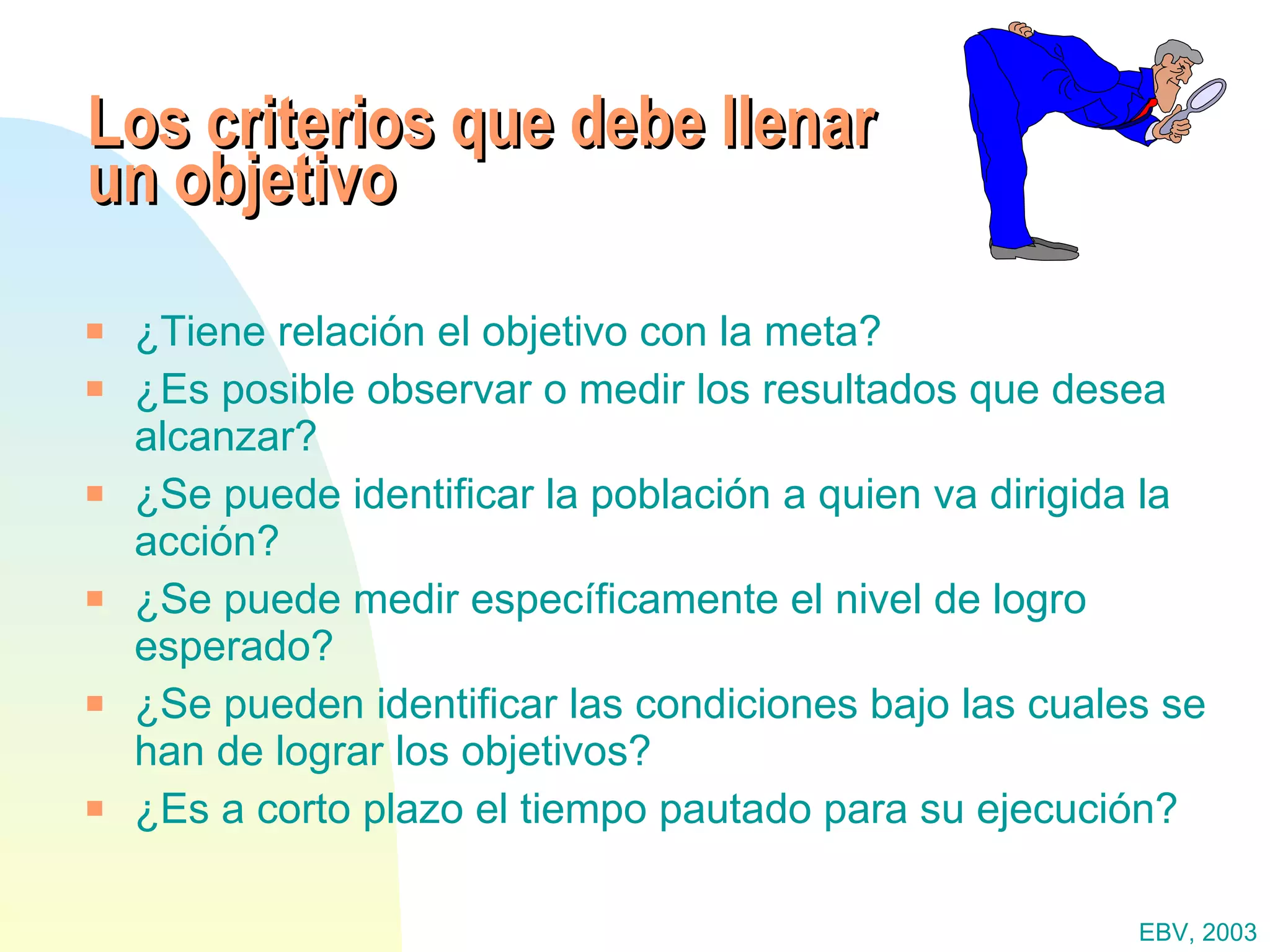 Los criterios que debe llenar un objetivo

- ¿Tiene relación el objetivo con la meta?
- ¿Es posible observar o medir los resultados que desea alcanzar?
- ¿Se puede identificar la población a quien va dirigida la acción?
- ¿Se puede medir específicamente el nivel de logro esperado?
- ¿Se pueden identificar las condiciones bajo las cuales se han de lograr los objetivos?
- ¿Es a corto plazo el tiempo pautado para su ejecución?

EBV, 2003